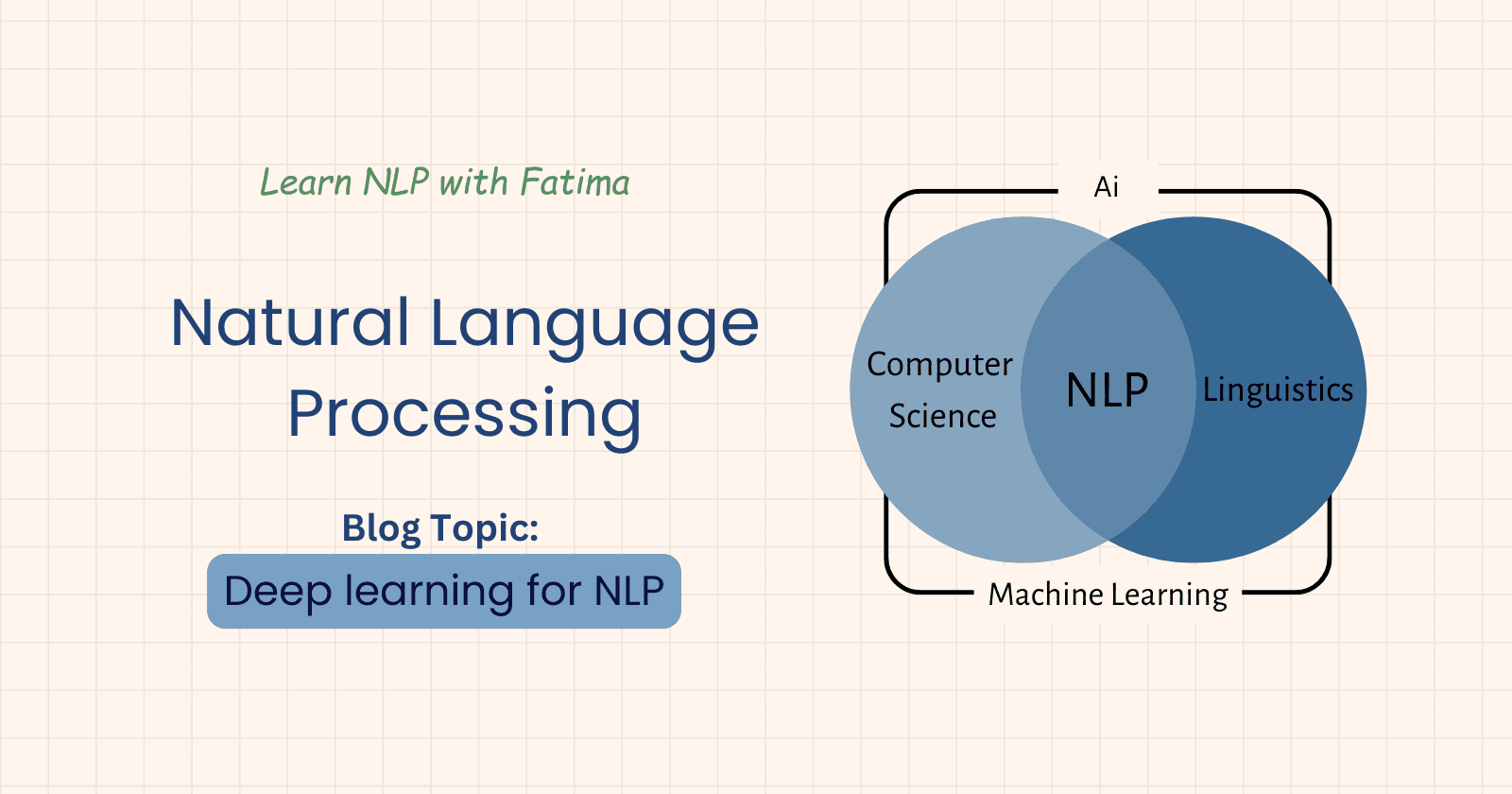 Learn NLP with Fatima

Natural Language Processing

Blog Topic:

Deep learning for NLP

Ai

Computer Science

NLP

Linguistics

Machine Learning